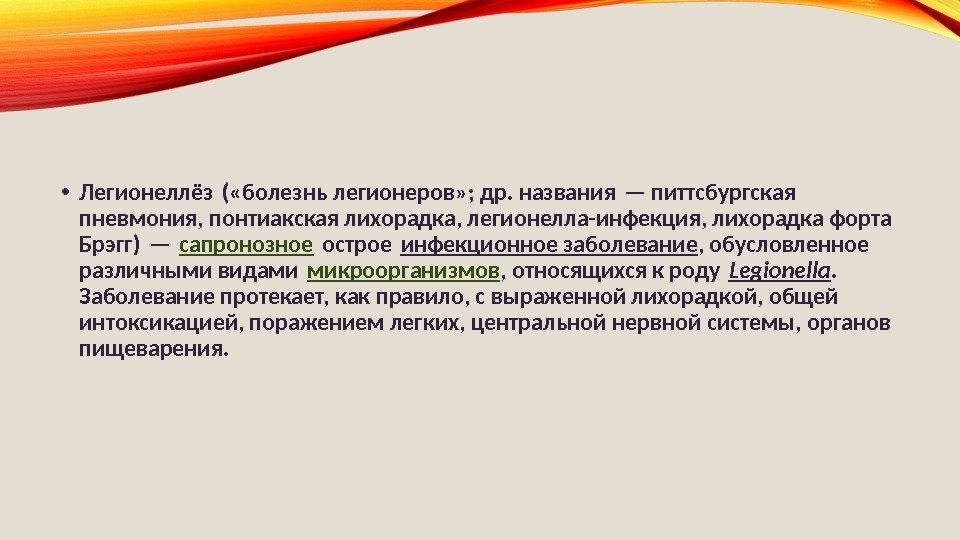 • Легионеллёз («болезнь легионеров»; др. названия — питтсбургская пневмония, понтиакская лихорадка, легионелла-инфекция, лихорадка форта Брэгг) — сапронозное острое инфекционное заболевание, обусловленное различными видами микроорганизмов, относящихся к роду Legionella. Заболевание протекает, как правило, с выраженной лихорадкой, общей интоксикацией, поражением легких, центральной нервной системы, органов пищеварения.